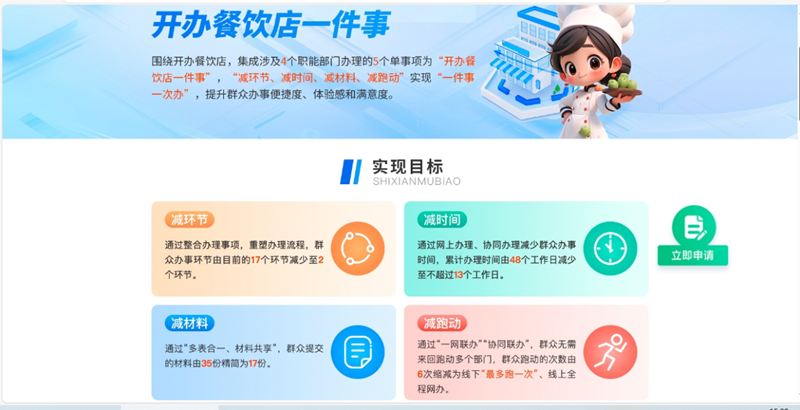 开办餐饮店一件事

围绕开办餐饮店，集成涉及4个职能部门办理的5个单事项为“开办餐饮店一件事”，“减环节、减时间、减材料、减跑动”实现“一件事一次办”，提升群众办事便捷度、体验感和满意度。

实现目标
SHIXIANMUBIAO

减环节
通过整合办理事项，重塑办理流程，群众办事环节由目前的17个环节减少至2个环节。

减时间
通过网上办理、协同办理减少群众办事时间，累计办理时间由48个工作日减少至不超过13个工作日。

立即申请

减材料
通过“多表合一、材料共享”，群众提交的材料由35份精简为17份。

减跑动
通过“一网联办”“协同联办”，群众无需来回跑动多个部门，群众跑动的次数由6次缩减为线下“最多跑一次”、线上全程网办。